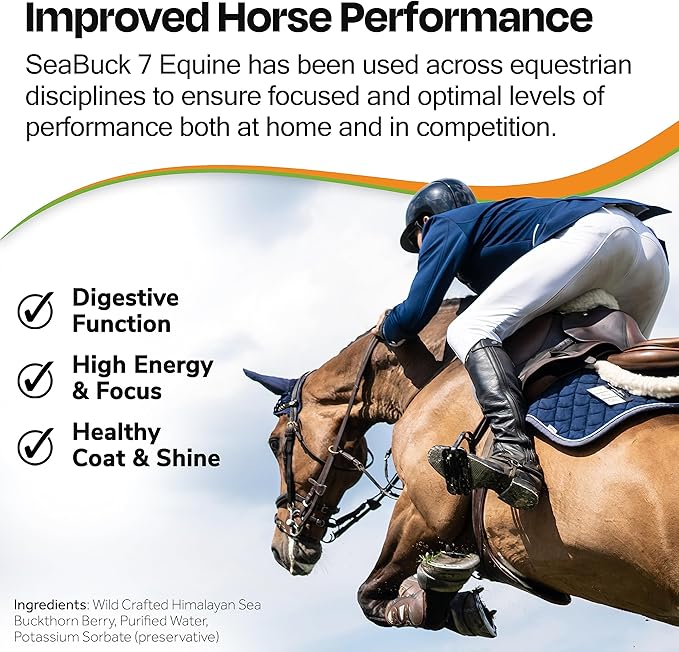 Improved Horse Performance

SeaBuck 7 Equine has been used across equestrian disciplines to ensure focused and optimal levels of performance both at home and in competition.

Digestive Function

High Energy & Focus

Healthy Coat & Shine

Ingredients: Wild Crafted Himalayan Sea Buckthorn Berry, Purified Water, Potassium Sorbate (preservative)